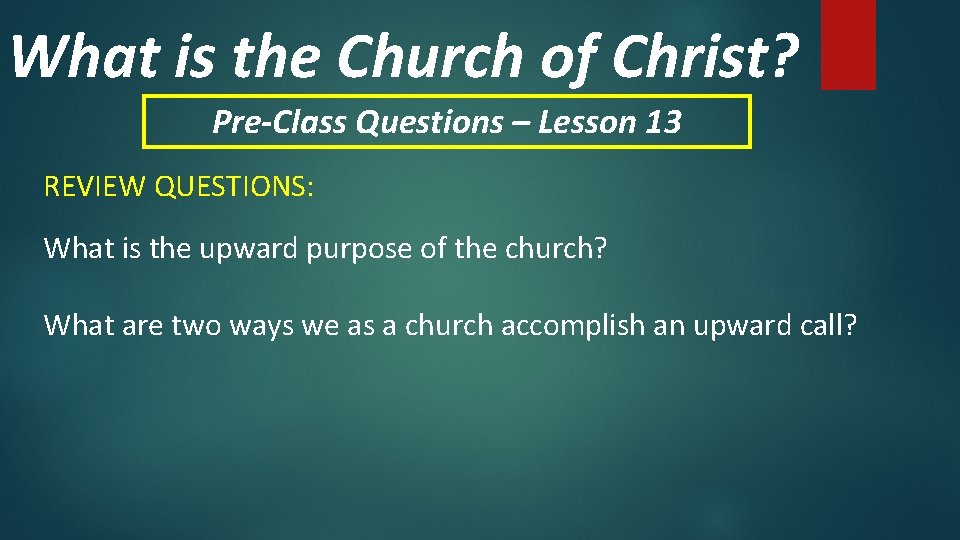 What is the Church of Christ?

Pre-Class Questions – Lesson 13

REVIEW QUESTIONS:

What is the upward purpose of the church?

What are two ways we as a church accomplish an upward call?